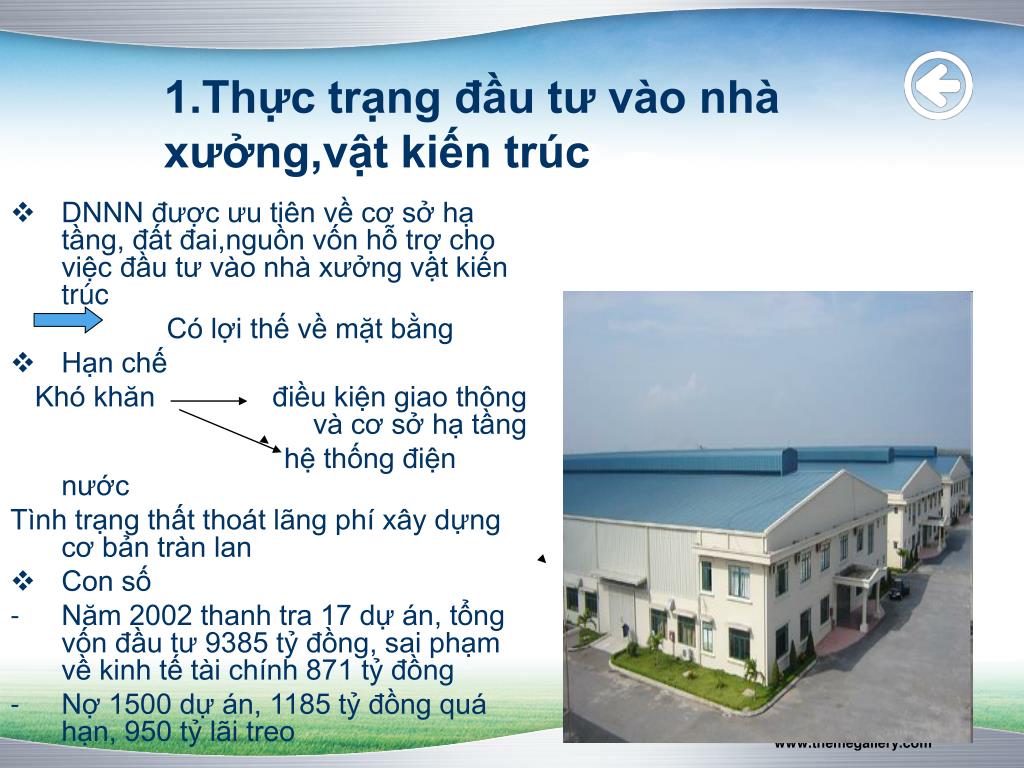 1.Thực trạng đầu tư vào nhà xưởng,vật kiến trúc

❖ DNNN được ưu tiên về cơ sở hạ tầng, đất đai,nguồn vốn hỗ trợ cho việc đầu tư vào nhà xưởng vật kiến trúc

Có lợi thế về mặt bằng

❖ Hạn chế

Khó khăn điều kiện giao thông và cơ sở hạ tầng

hệ thống điện nước

Tình trạng thất thoát lãng phí xây dựng cơ bản tràn lan

❖ Con số

- Năm 2002 thanh tra 17 dự án, tổng vốn đầu tư 9385 tỷ đồng, sai phạm về kinh tế tài chính 871 tỷ đồng

- Nợ 1500 dự án, 1185 tỷ đồng quá hạn, 950 tỷ lãi treo

www.themegallery.com